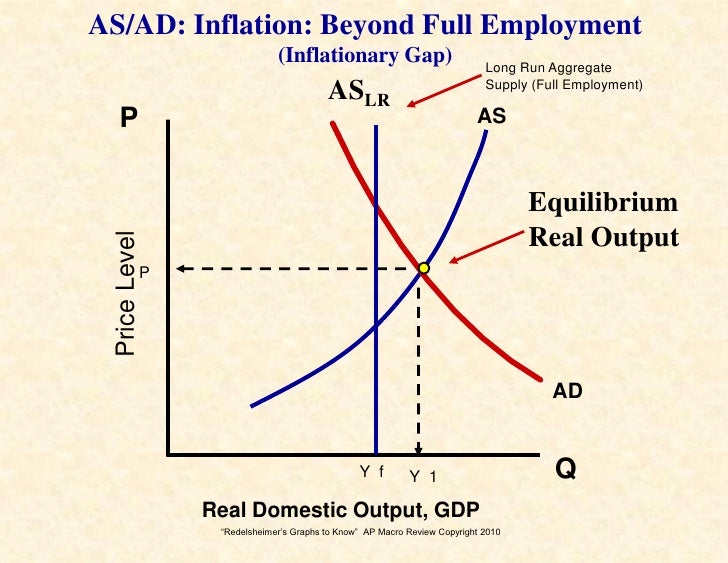 AS/AD: Inflation: Beyond Full Employment
(Inflationary Gap)

Long Run Aggregate Supply (Full Employment)

$AS_{LR}$

P

AS

Equilibrium Real Output

Price Level

P

AD

Y f

Y 1

Q

Real Domestic Output, GDP

"Redelsheimer's Graphs to Know" AP Macro Review Copyright 2010